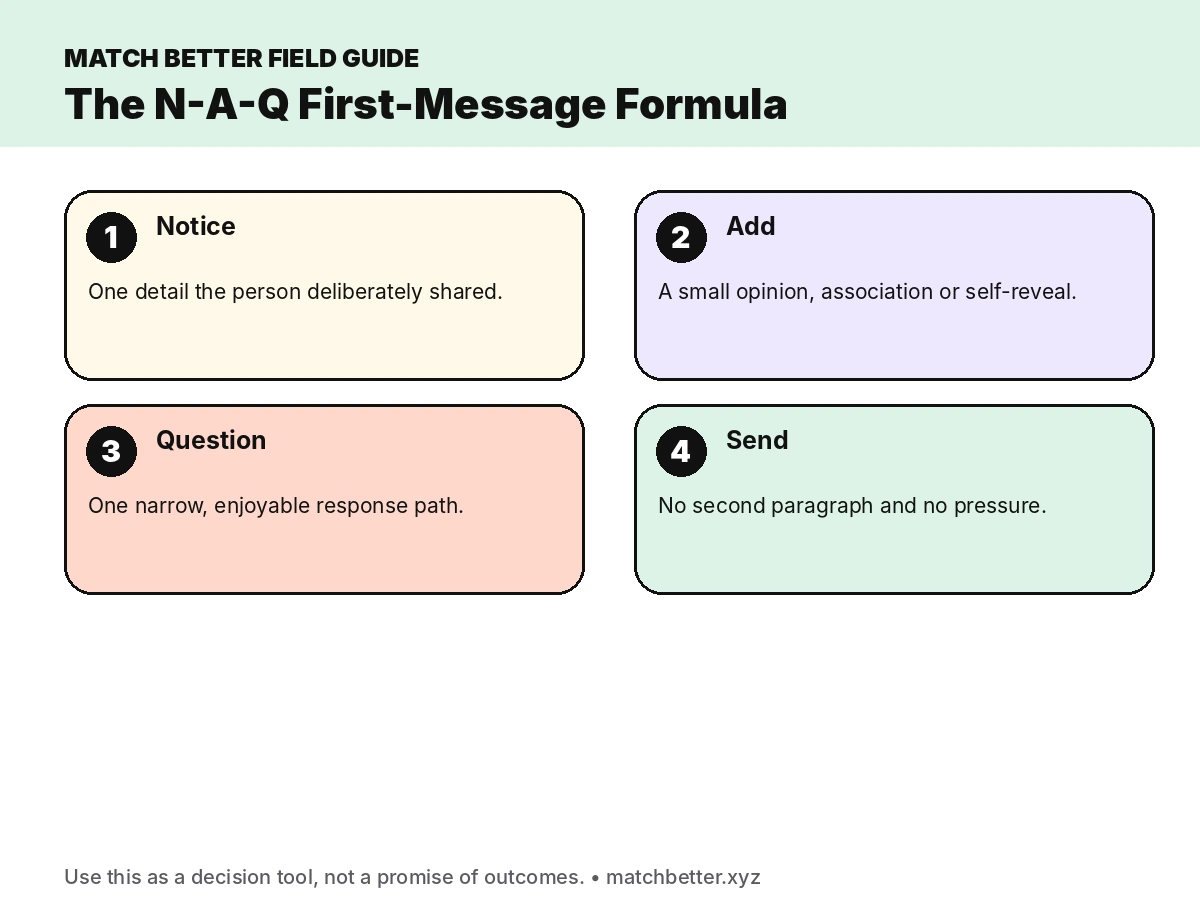 MATCH BETTER FIELD GUIDE
The N-A-Q First-Message Formula

1 Notice
One detail the person deliberately shared.

2 Add
A small opinion, association or self-reveal.

3 Question
One narrow, enjoyable response path.

4 Send
No second paragraph and no pressure.

Use this as a decision tool, not a promise of outcomes. • matchbetter.xyz